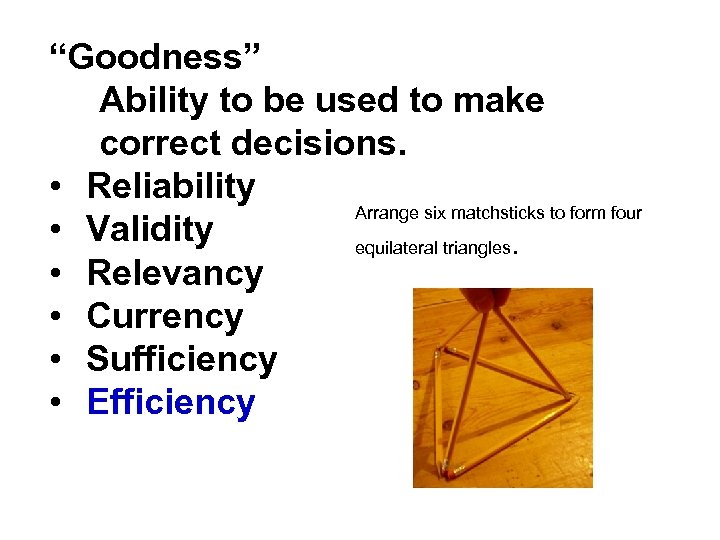 “Goodness”

Ability to be used to make correct decisions.

• Reliability
• Validity
• Relevancy
• Currency
• Sufficiency
• Efficiency

Arrange six matchsticks to form four equilateral triangles.